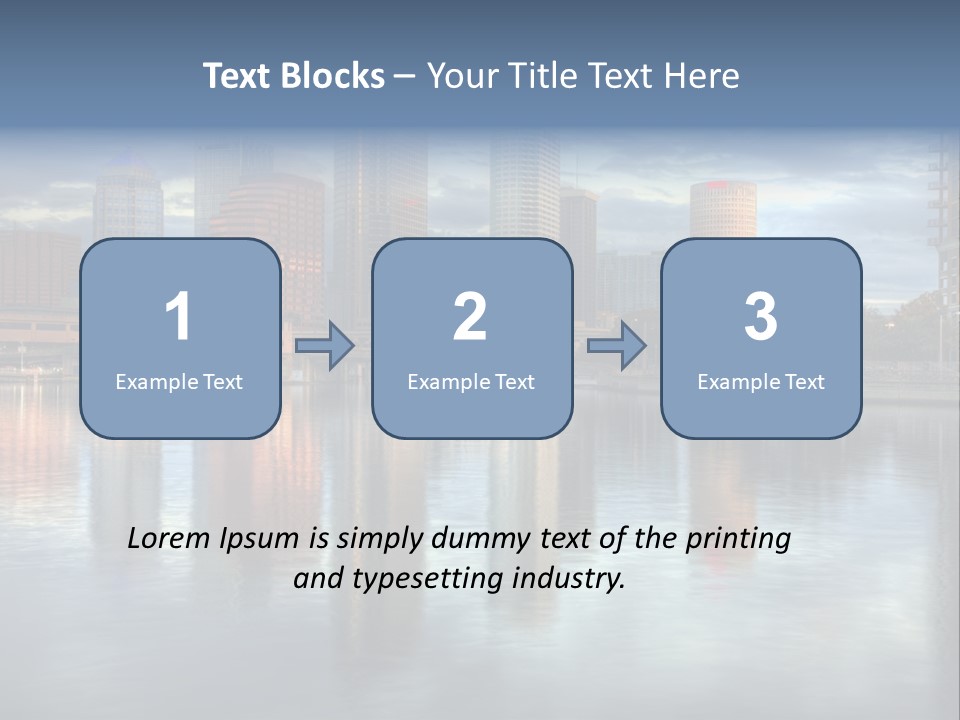 Text Blocks – Your Title Text Here

1
Example Text

2
Example Text

3
Example Text

Lorem Ipsum is simply dummy text of the printing and typesetting industry.